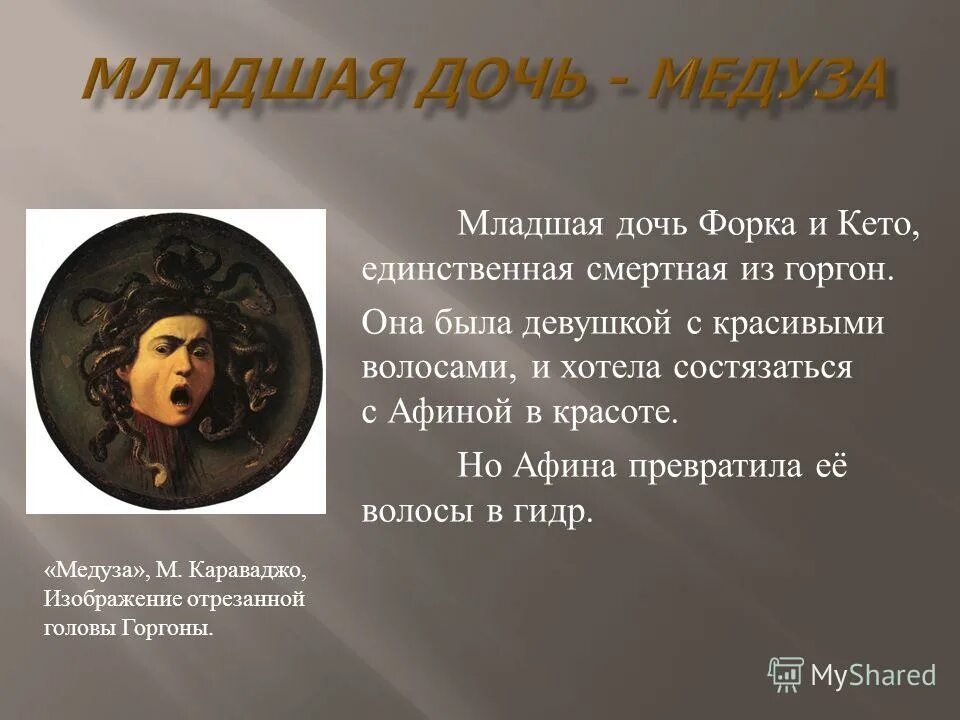 МЛАДШАЯ ДОЧЬ - МЕДУЗА

Младшая дочь Форка и Кето, единственная смертная из горгон.

Она была девушкой с красивыми волосами, и хотела состязаться с Афиной в красоте.

Но Афина превратила её волосы в гидр.

«Медуза», М. Караваджо, Изображение отрезанной головы Горгоны.

MyShared